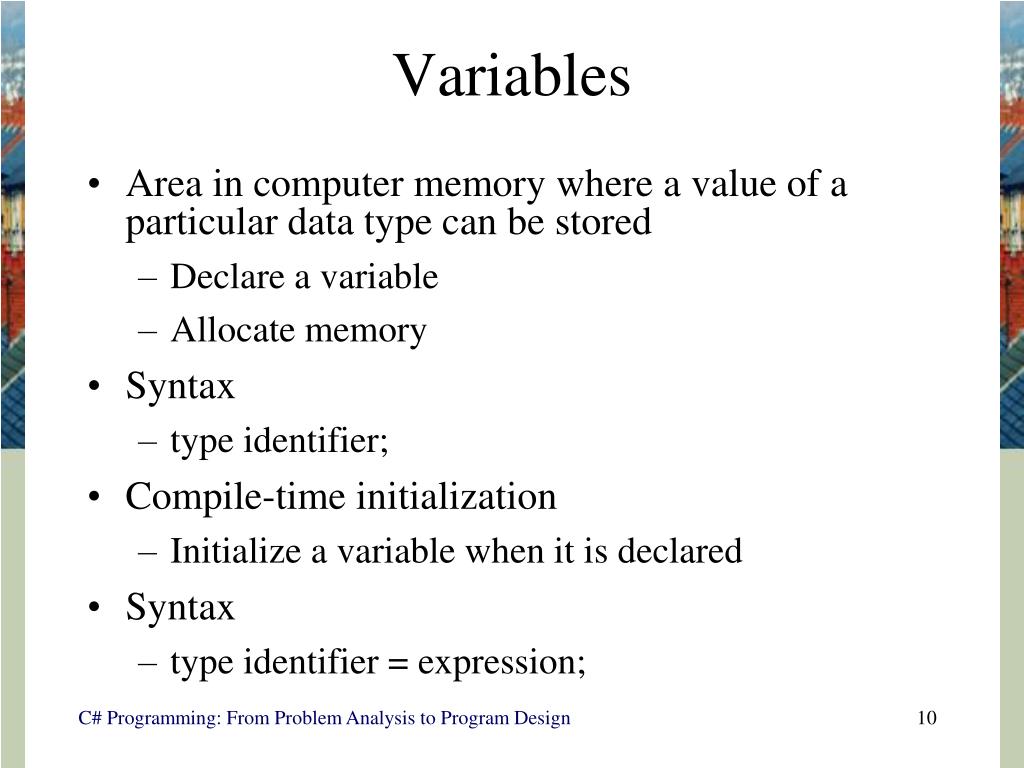 Variables

• Area in computer memory where a value of a particular data type can be stored
– Declare a variable
– Allocate memory
• Syntax
– type identifier;
• Compile-time initialization
– Initialize a variable when it is declared
• Syntax
– type identifier = expression;

C# Programming: From Problem Analysis to Program Design

10